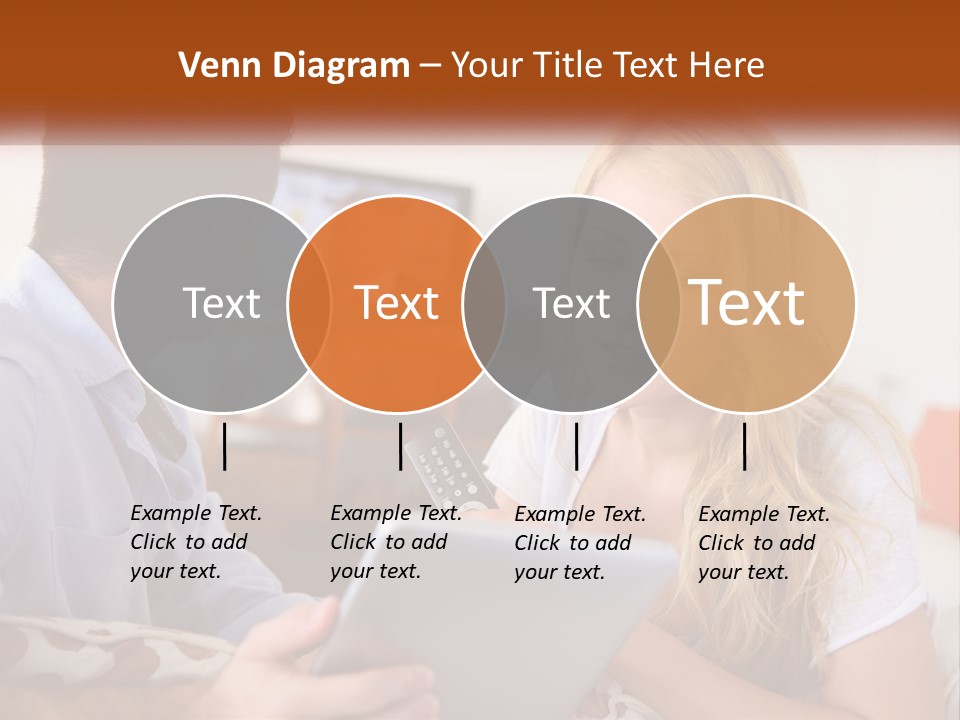 Venn Diagram – Your Title Text Here

Text

Text

Text

Text

Example Text. Click to add your text.

Example Text. Click to add your text.

Example Text. Click to add your text.

Example Text. Click to add your text.